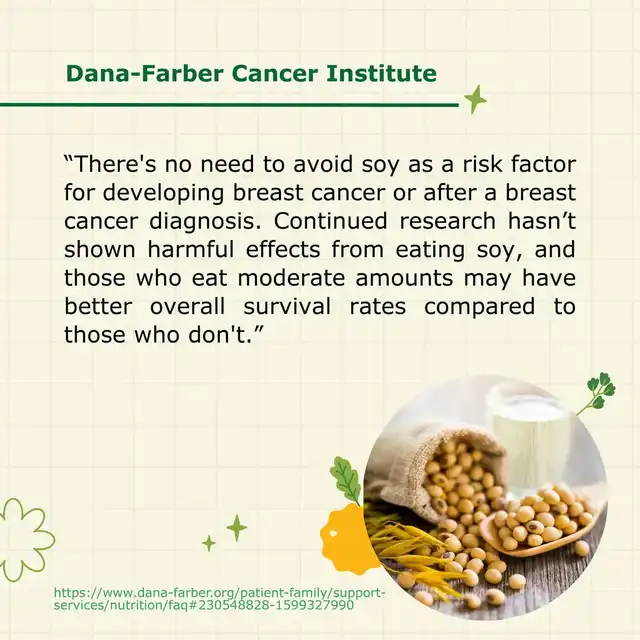 Dana-Farber Cancer Institute

“There's no need to avoid soy as a risk factor for developing breast cancer or after a breast cancer diagnosis. Continued research hasn’t shown harmful effects from eating soy, and those who eat moderate amounts may have better overall survival rates compared to those who don't.”

https://www.dana-farber.org/patient-family/support-services/nutrition/faq#230548828-1599327990